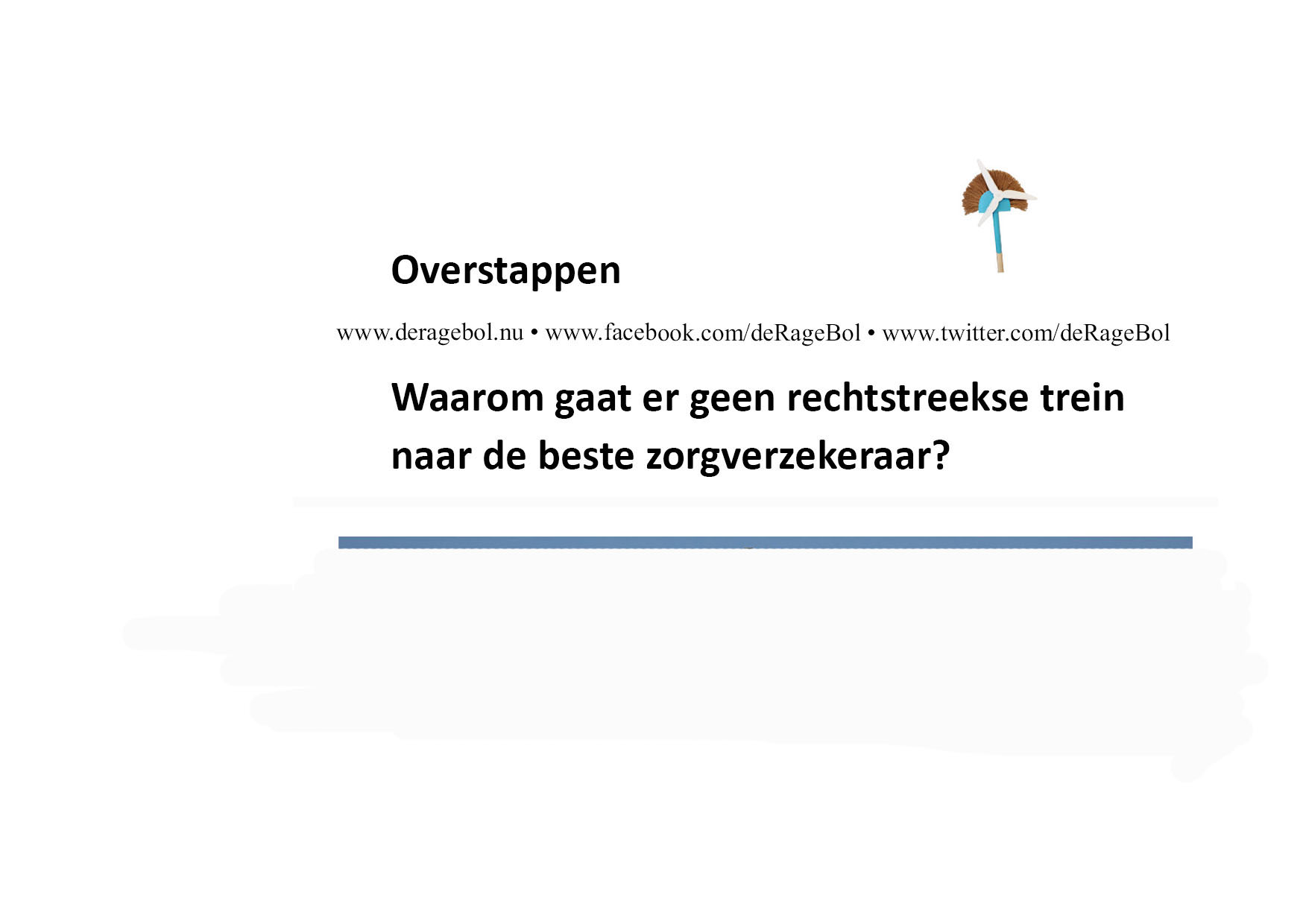 Overstappen

www.deragebol.nu • www.facebook.com/deRageBol • www.twitter.com/deRageBol

Waarom gaat er geen rechtstreekse trein naar de beste zorgverzekeraar?